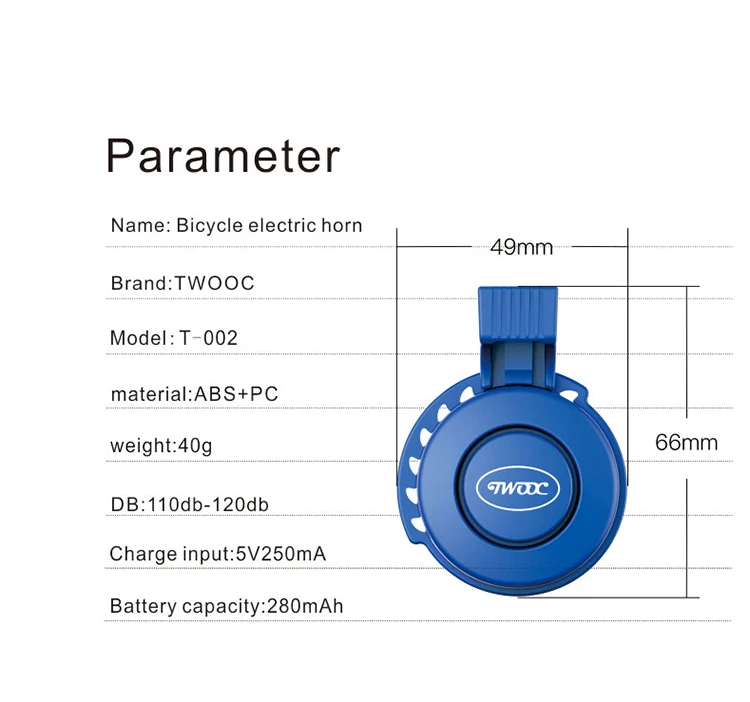 Parameter

Name: Bicycle electric horn

Brand:TWOOC

Model: T-002

material:ABS+PC

weight:40g

DB:110db-120db

Charge input:5V250mA

Battery capacity:280mAh

49mm

66mm

TWOOC